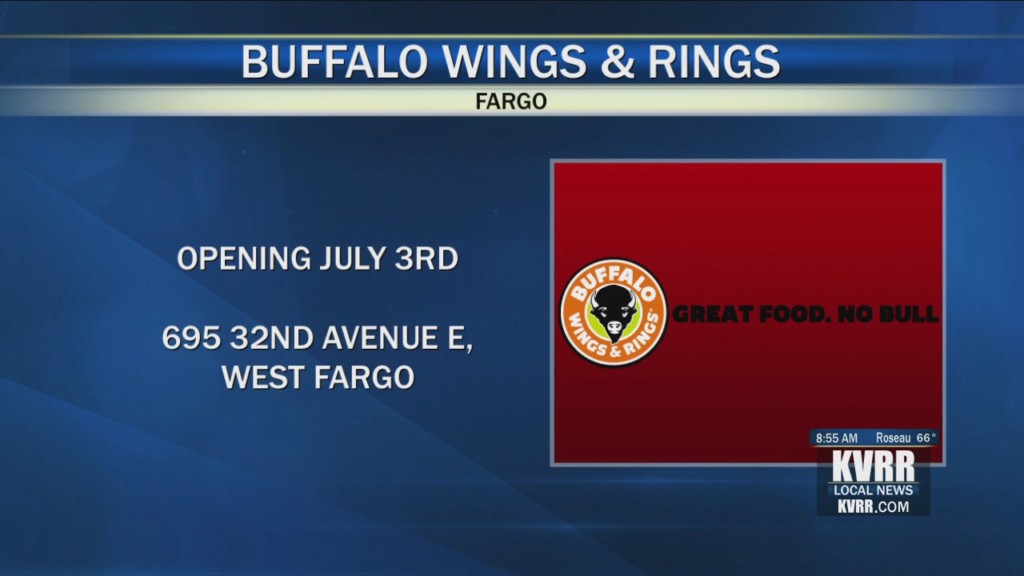 BUFFALO WINGS & RINGS
FARGO

OPENING JULY 3RD

695 32ND AVENUE E, WEST FARGO

BUFFALO WINGS & RINGS

GREAT FOOD. NO BULL

8:55 AM Roseau 66°
KVRR
LOCAL NEWS
KVRR.COM